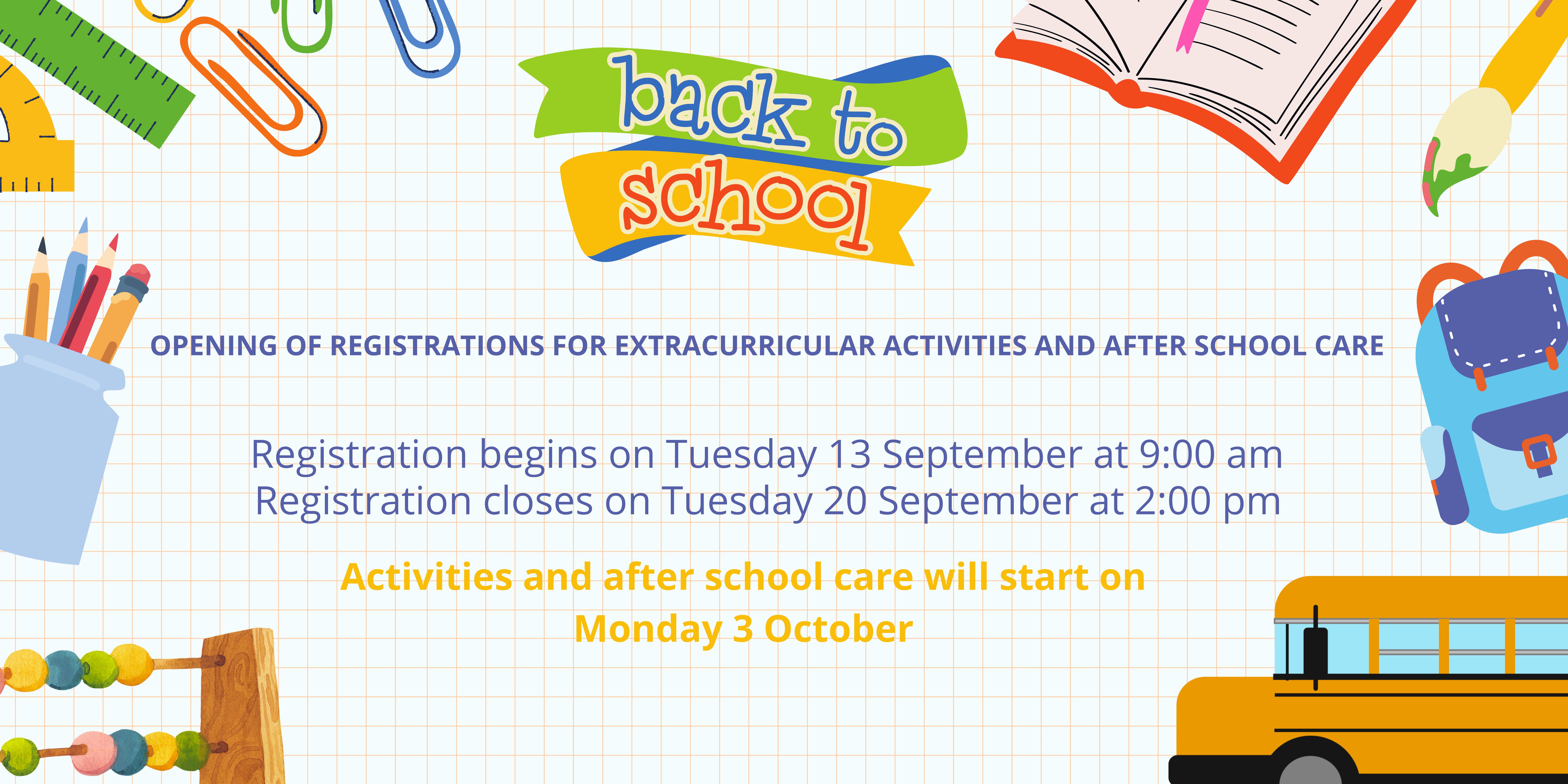 back to school

OPENING OF REGISTRATIONS FOR EXTRACURRICULAR ACTIVITIES AND AFTER SCHOOL CARE

Registration begins on Tuesday 13 September at 9:00 am
Registration closes on Tuesday 20 September at 2:00 pm

Activities and after school care will start on Monday 3 October